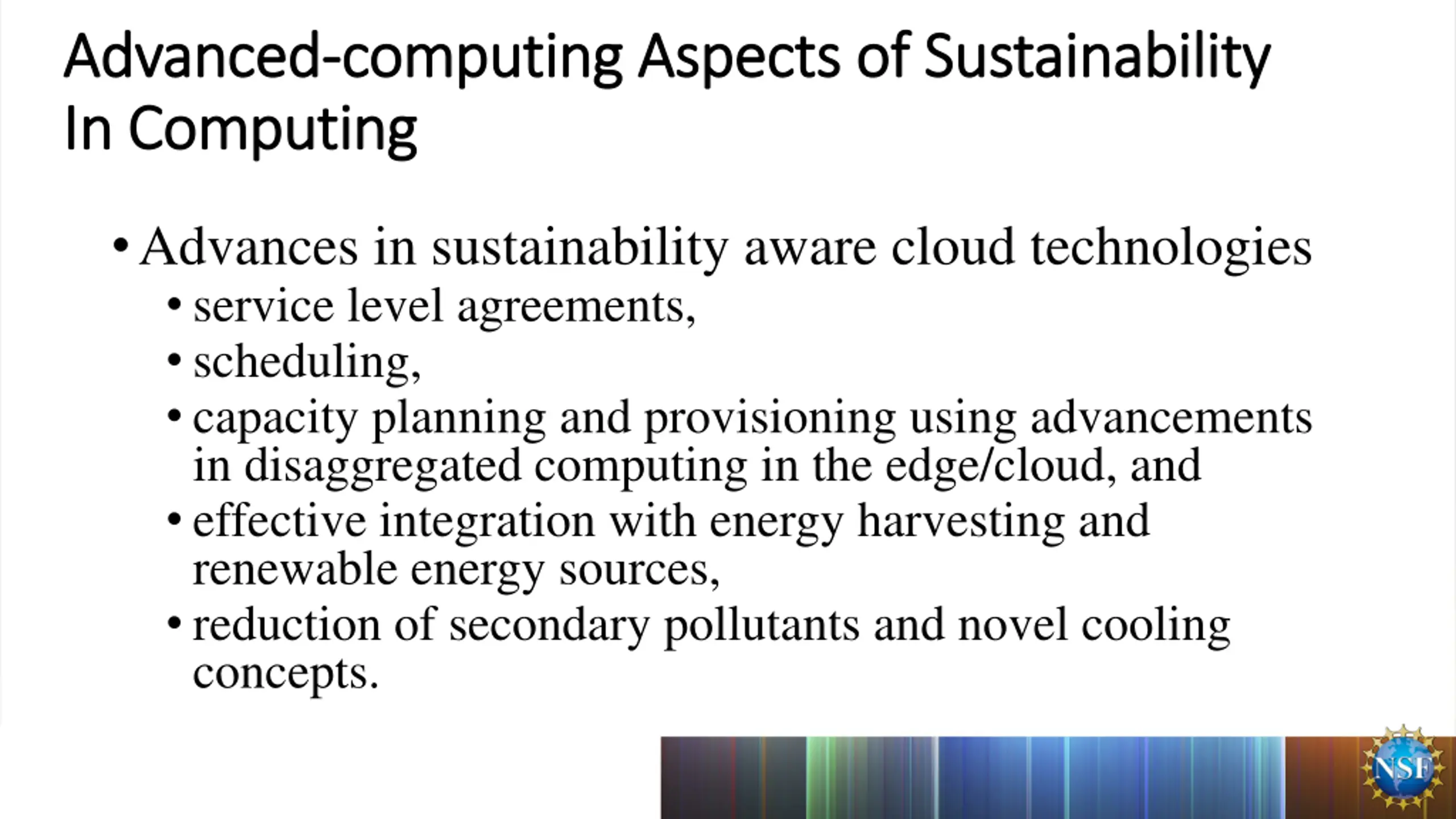 Advanced-computing Aspects of Sustainability In Computing

• Advances in sustainability aware cloud technologies
  • service level agreements,
  • scheduling,
  • capacity planning and provisioning using advancements in disaggregated computing in the edge/cloud, and
  • effective integration with energy harvesting and renewable energy sources,
  • reduction of secondary pollutants and novel cooling concepts.

NSF